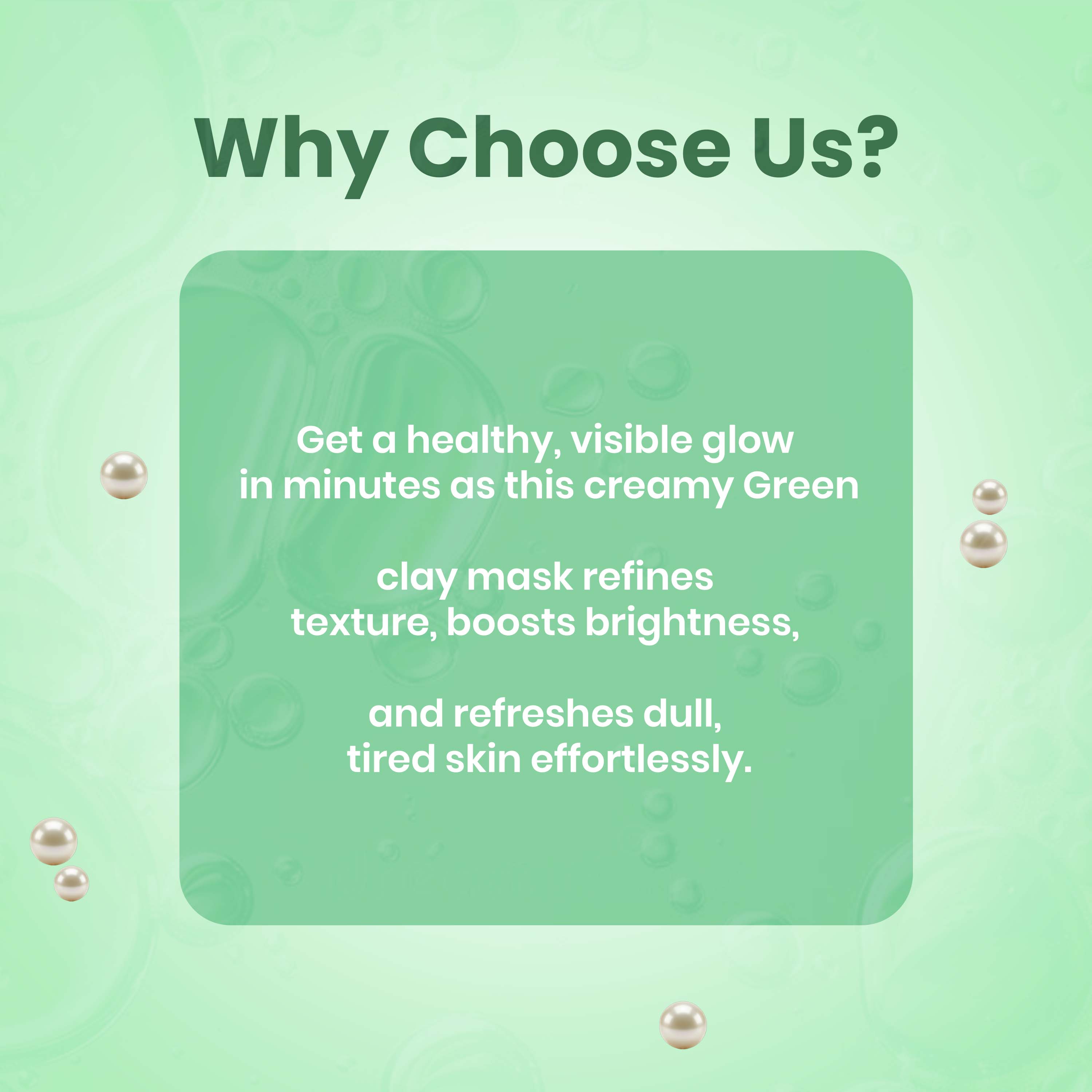 Why Choose Us?

Get a healthy, visible glow in minutes as this creamy Green

clay mask refines texture, boosts brightness,

and refreshes dull, tired skin effortlessly.